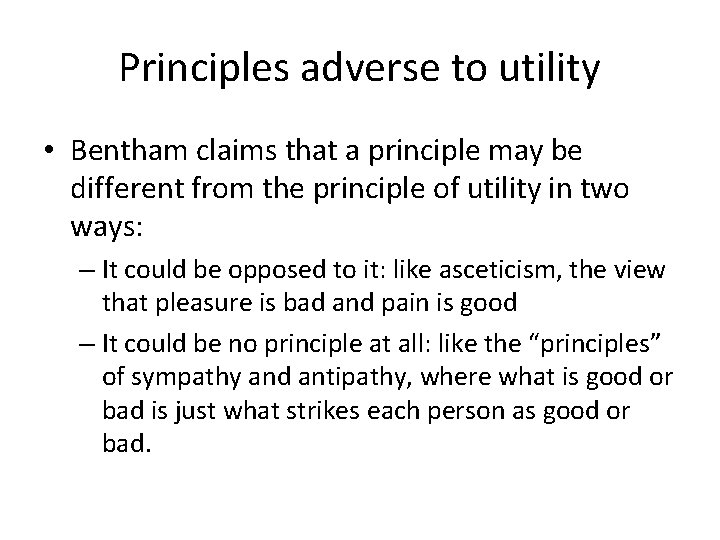 Principles adverse to utility

• Bentham claims that a principle may be different from the principle of utility in two ways:

– It could be opposed to it: like asceticism, the view that pleasure is bad and pain is good

– It could be no principle at all: like the “principles” of sympathy and antipathy, where what is good or bad is just what strikes each person as good or bad.